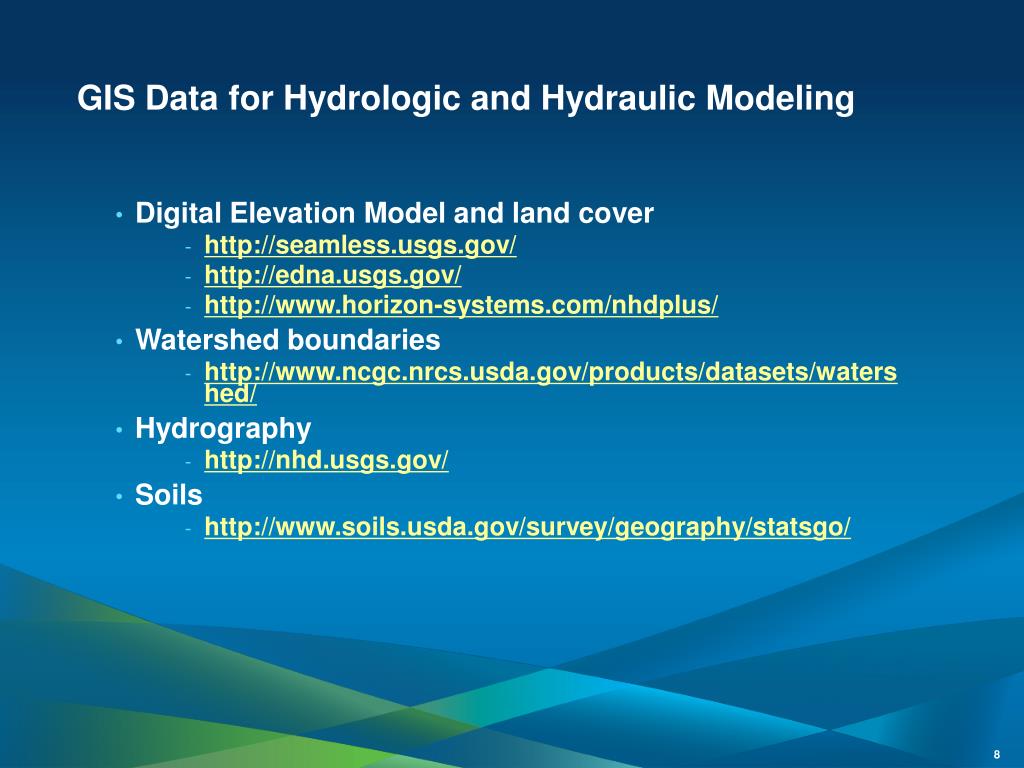 GIS Data for Hydrologic and Hydraulic Modeling

• Digital Elevation Model and land cover
- http://seamless.usgs.gov/
- http://edna.usgs.gov/
- http://www.horizon-systems.com/nhdplus/
• Watershed boundaries
- http://www.ncgc.nrcs.usda.gov/products/datasets/watershed/
• Hydrography
- http://nhd.usgs.gov/
• Soils
- http://www.soils.usda.gov/survey/geography/statsgo/

8